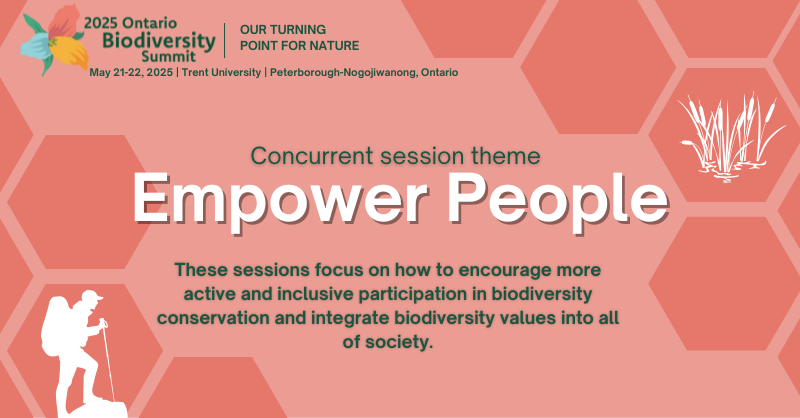 2025 Ontario Biodiversity Summit

OUR TURNING POINT FOR NATURE

May 21-22, 2025 | Trent University | Peterborough-Nogojiwanong, Ontario

Concurrent session theme

Empower People

These sessions focus on how to encourage more active and inclusive participation in biodiversity conservation and integrate biodiversity values into all of society.